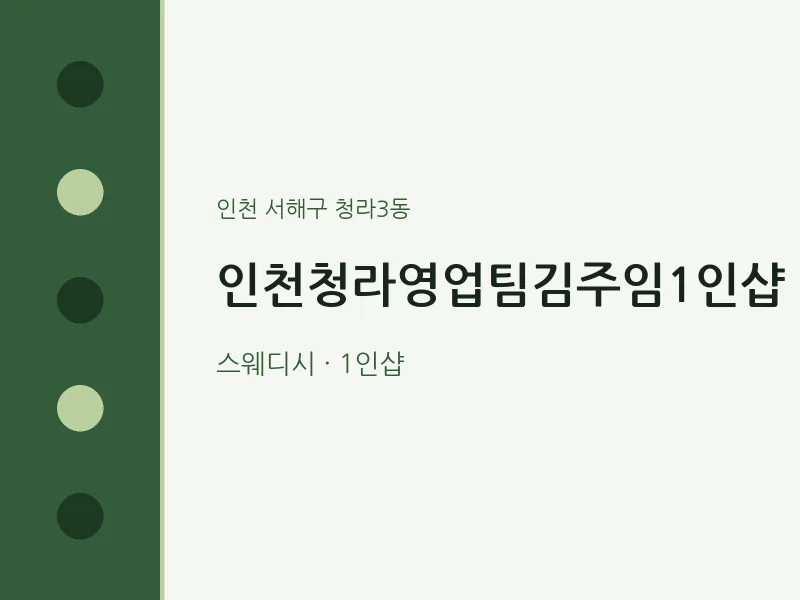 인천 서해구 청라3동

인천청라영업팀김주임1인샵

스웨디시 · 1인샵